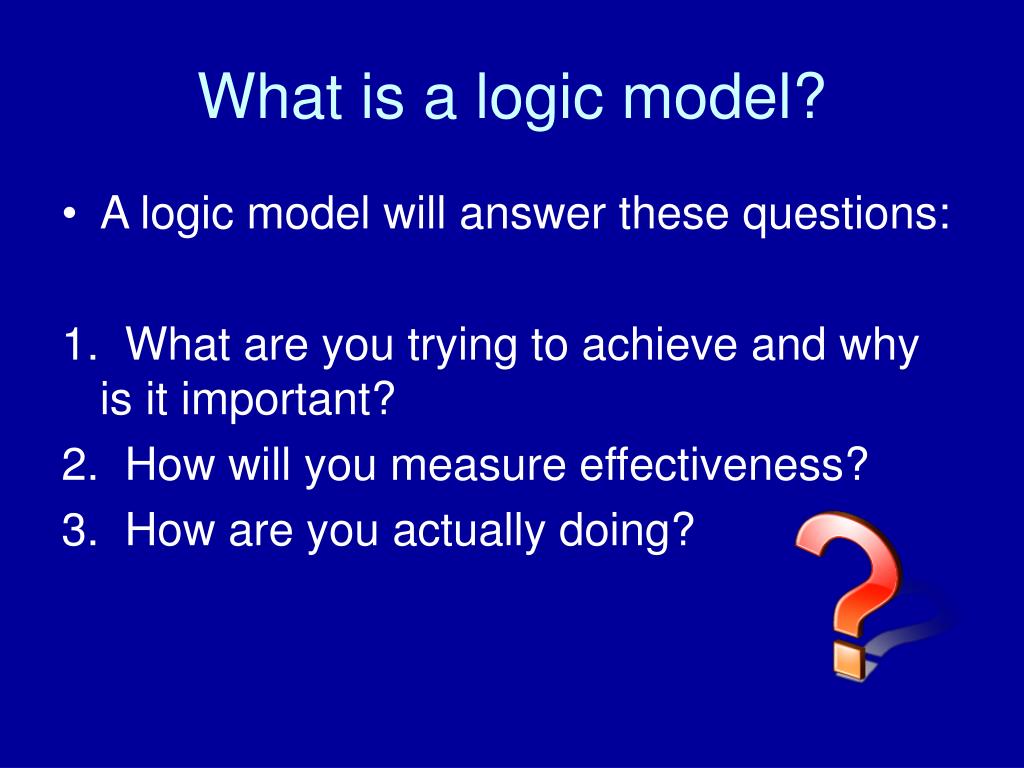 What is a logic model?

• A logic model will answer these questions:

1. What are you trying to achieve and why is it important?
2. How will you measure effectiveness?
3. How are you actually doing?